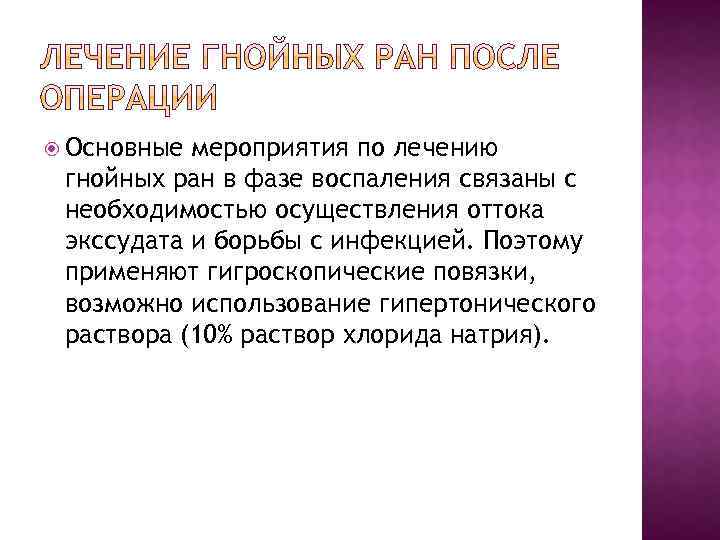 ЛЕЧЕНИЕ ГНОЙНЫХ РАН ПОСЛЕ ОПЕРАЦИИ

Основные мероприятия по лечению гнойных ран в фазе воспаления связаны с необходимостью осуществления оттока экссудата и борьбы с инфекцией. Поэтому применяют гигроскопические повязки, возможно использование гипертонического раствора (10% раствор хлорида натрия).